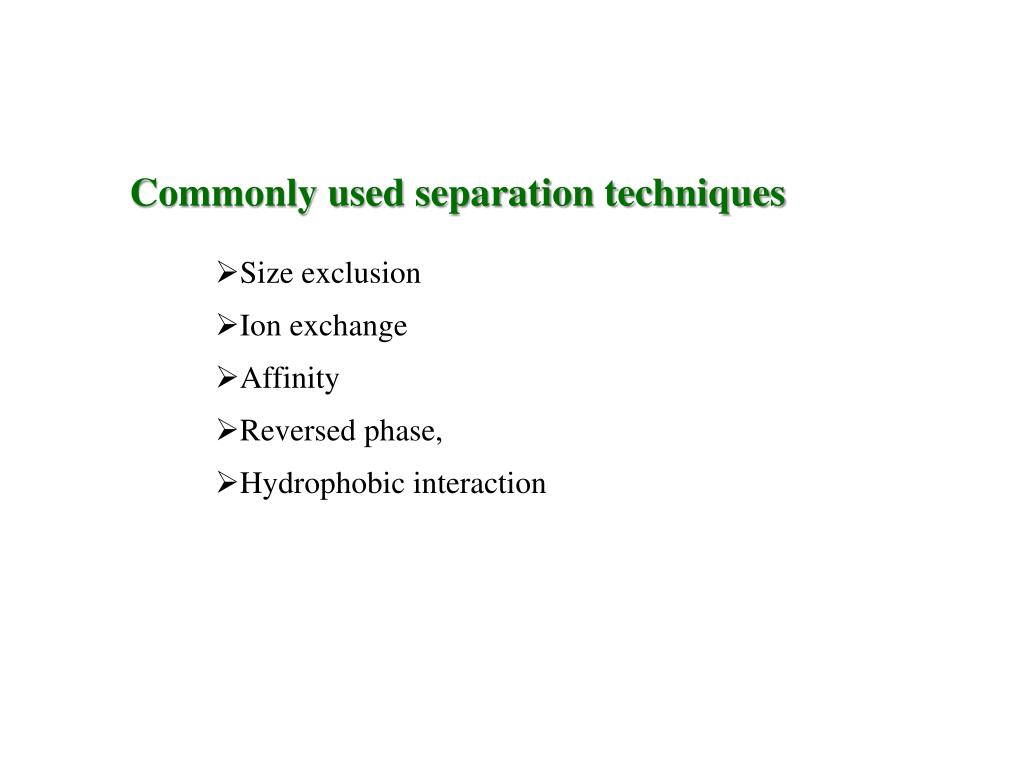 Commonly used separation techniques

➢Size exclusion
➢Ion exchange
➢Affinity
➢Reversed phase,
➢Hydrophobic interaction